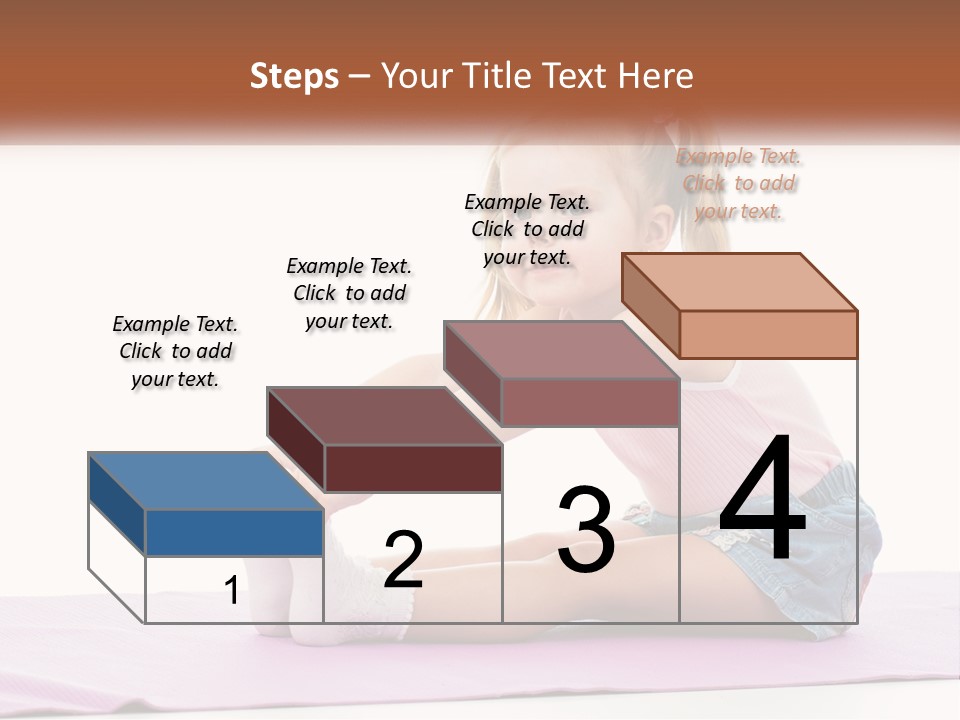 Steps – Your Title Text Here

Example Text. Click to add your text.

Example Text. Click to add your text.

Example Text. Click to add your text.

Example Text. Click to add your text.

1

2

3

4